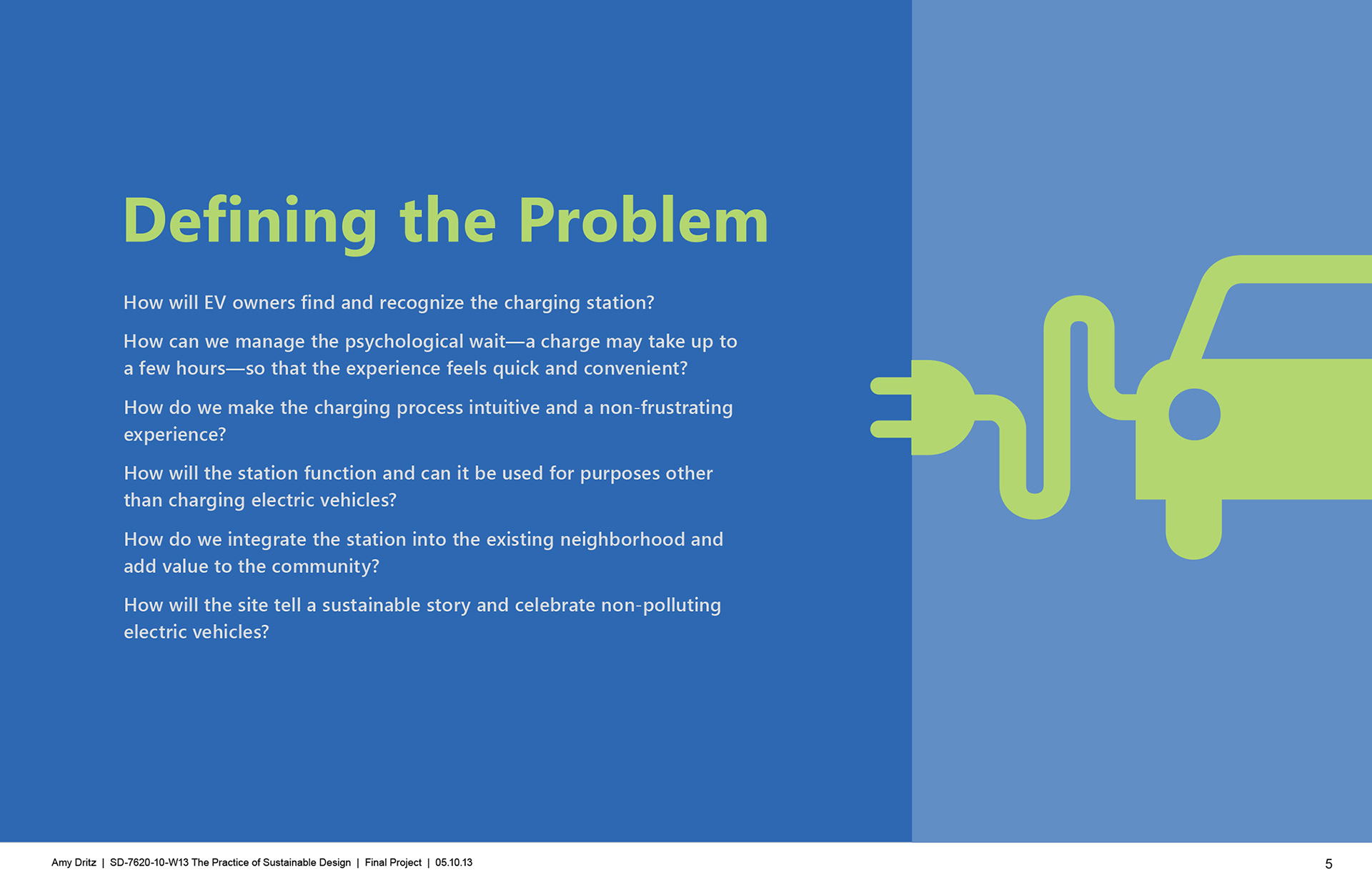 Defining the Problem

How will EV owners find and recognize the charging station?

How can we manage the psychological wait—a charge may take up to a few hours—so that the experience feels quick and convenient?

How do we make the charging process intuitive and a non-frustrating experience?

How will the station function and can it be used for purposes other than charging electric vehicles?

How do we integrate the station into the existing neighborhood and add value to the community?

How will the site tell a sustainable story and celebrate non-polluting electric vehicles?

Amy Dritz | SD-7620-10-W13 The Practice of Sustainable Design | Final Project | 05.10.13

5